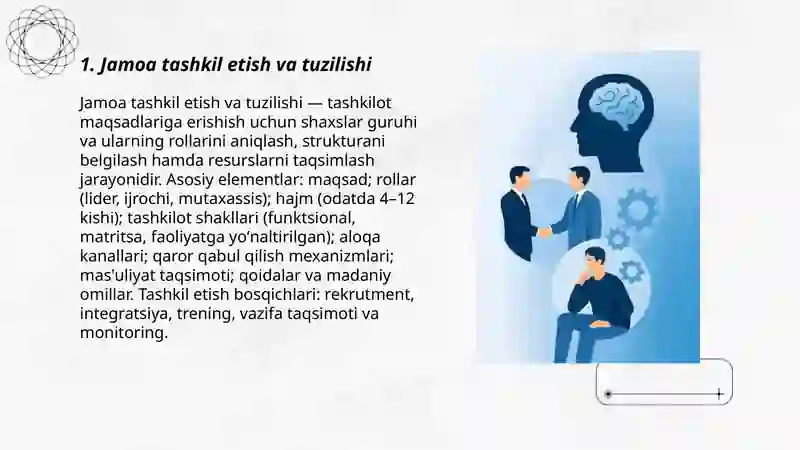 1. Jamoa tashkil etish va tuzilishi

Jamoa tashkil etish va tuzilishi — tashkilot maqsadlariga erishish uchun shaxslar guruhi va ularning rollarini aniqlash, strukturani belgilash hamda resurslarni taqsimlash jarayonidir. Asosiy elementlar: maqsad; rollar (lider, ijrochi, mutaxassis); hajm (odatda 4–12 kishi); tashkilot shakllari (funktsional, matritsa, faoliyatga yo'naltirilgan); aloqa kanallari; qaror qabul qilish mexanizmlari; mas'uliyat taqsimoti; qoidalar va madaniy omillar. Tashkil etish bosqichlari: rekrutment, integratsiya, trening, vazifa taqsimoti va monitoring.